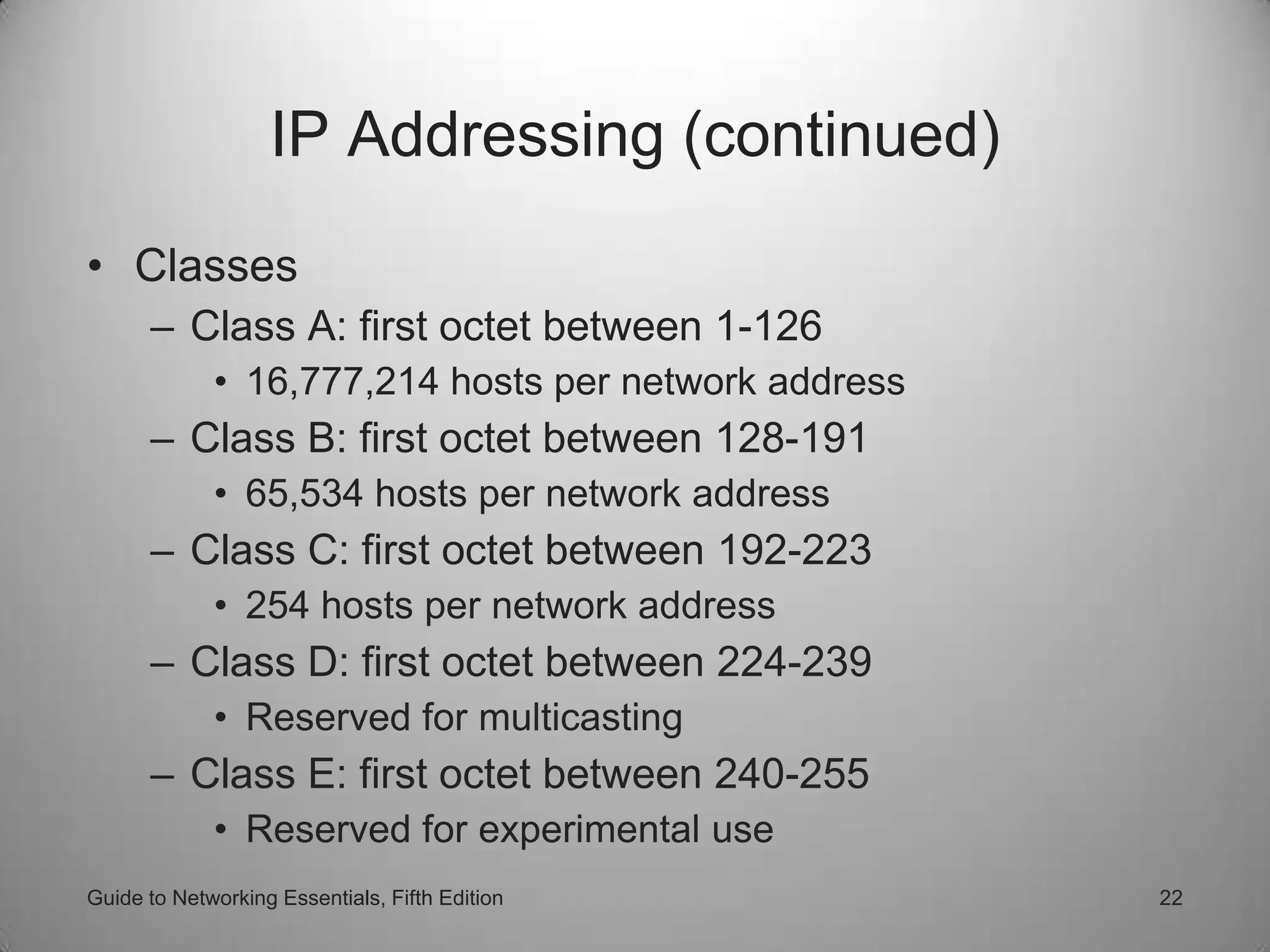 IP Addressing (continued)

• Classes
– Class A: first octet between 1-126
• 16,777,214 hosts per network address
– Class B: first octet between 128-191
• 65,534 hosts per network address
– Class C: first octet between 192-223
• 254 hosts per network address
– Class D: first octet between 224-239
• Reserved for multicasting
– Class E: first octet between 240-255
• Reserved for experimental use

Guide to Networking Essentials, Fifth Edition

22